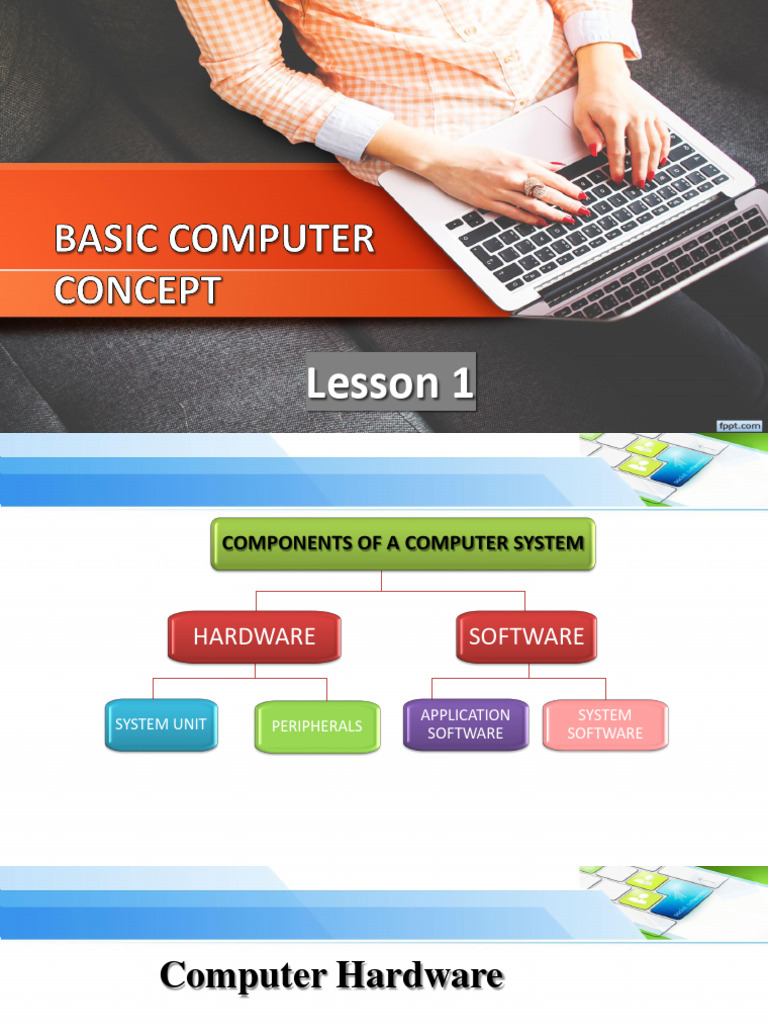 BASIC COMPUTER CONCEPT

Lesson 1

fppt.com

COMPONENTS OF A COMPUTER SYSTEM

HARDWARE

SOFTWARE

SYSTEM UNIT

PERIPHERALS

APPLICATION SOFTWARE

SYSTEM SOFTWARE

Computer Hardware